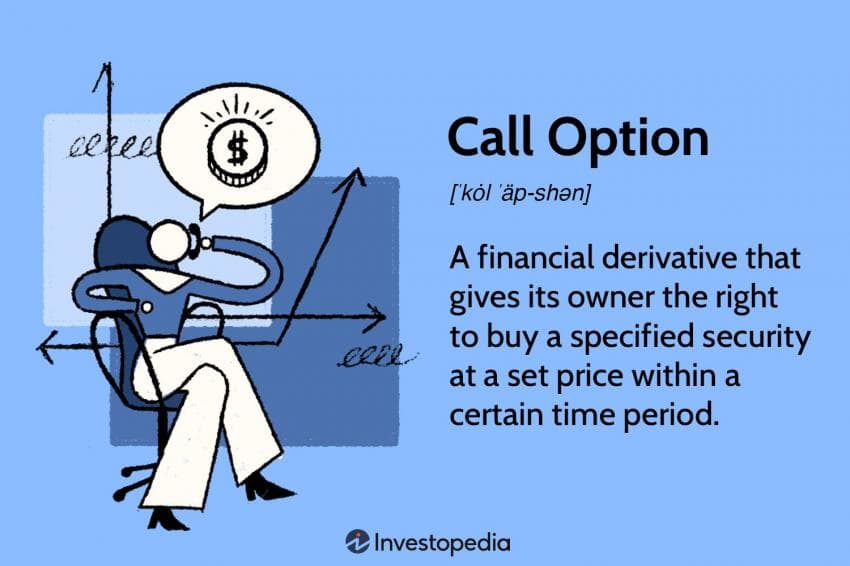 $

Call Option

[ˈkȯl ˈäp-shən]

A financial derivative that gives its owner the right to buy a specified security at a set price within a certain time period.

Investopedia